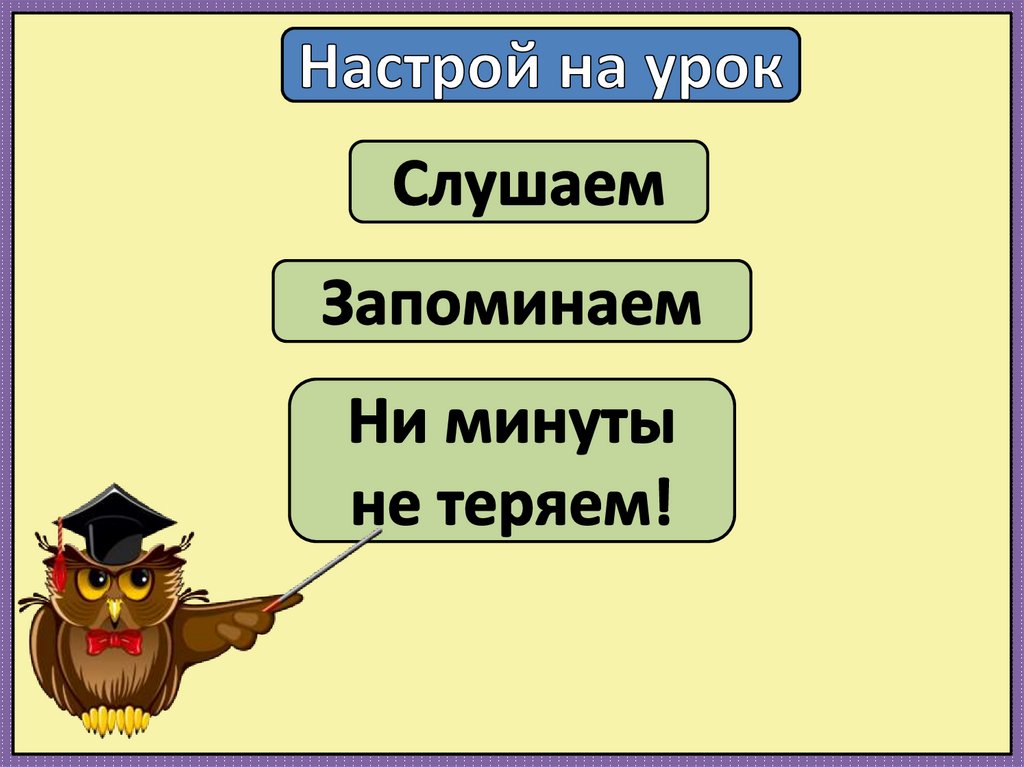 Настрой на урок

Слушаем

Запоминаем

Ни минуты не теряем!